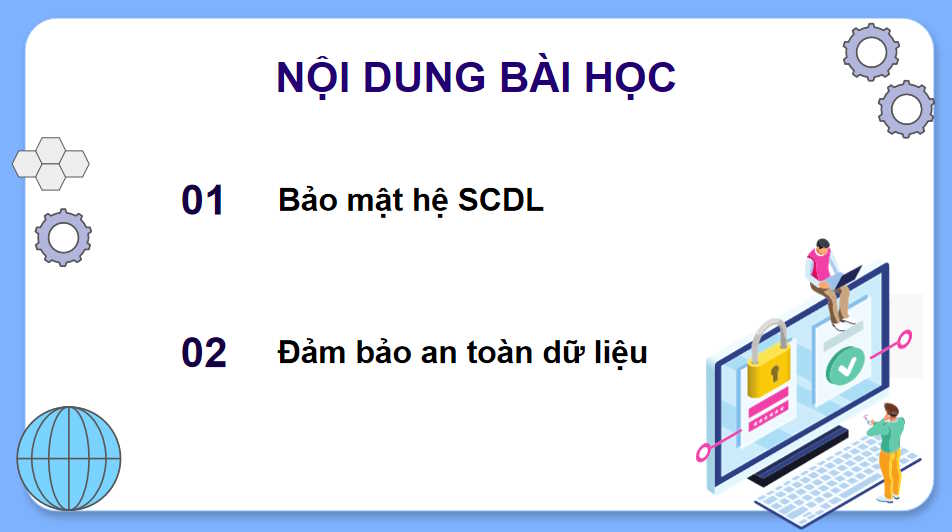 NỘI DUNG BÀI HỌC

01 Bảo mật hệ SCDL

02 Đảm bảo an toàn dữ liệu